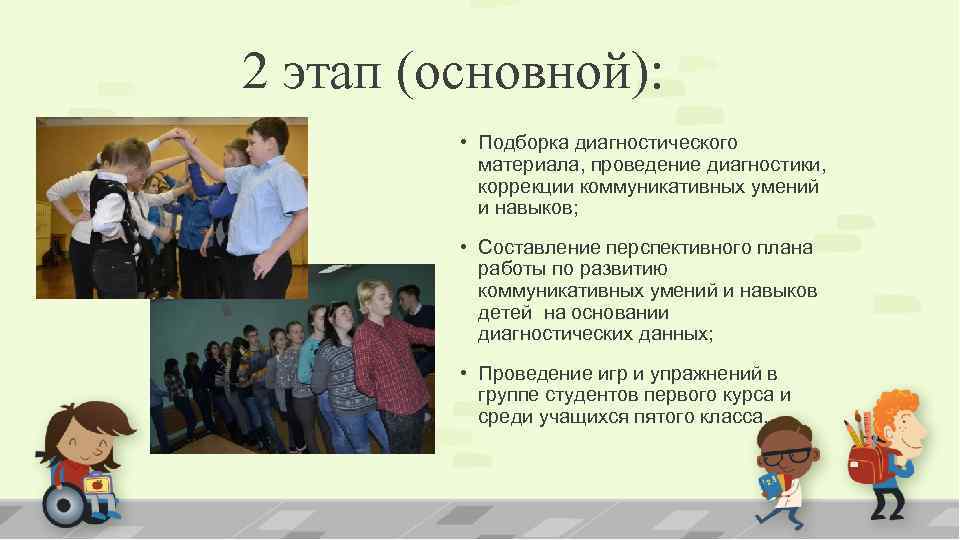 2 этап (основной):

• Подборка диагностического материала, проведение диагностики, коррекции коммуникативных умений и навыков;

• Составление перспективного плана работы по развитию коммуникативных умений и навыков детей на основании диагностических данных;

• Проведение игр и упражнений в группе студентов первого курса и среди учащихся пятого класса.